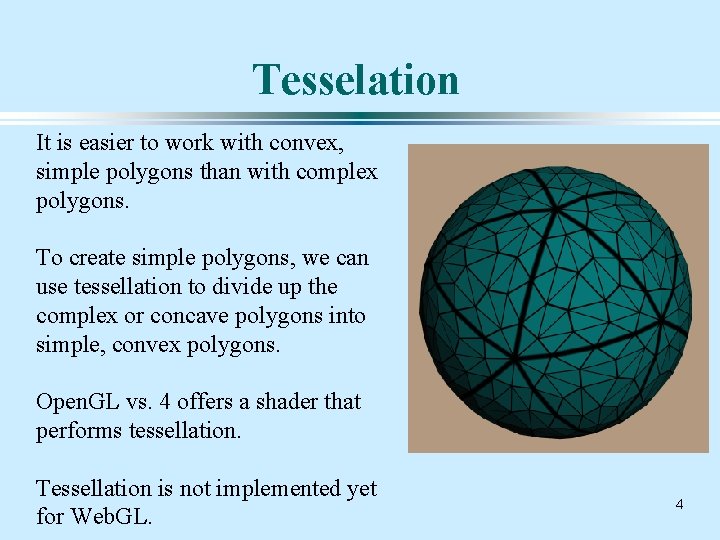 Tesselation

It is easier to work with convex, simple polygons than with complex polygons.

To create simple polygons, we can use tessellation to divide up the complex or concave polygons into simple, convex polygons.

OpenGL vs. 4 offers a shader that performs tessellation.

Tessellation is not implemented yet for WebGL.

4